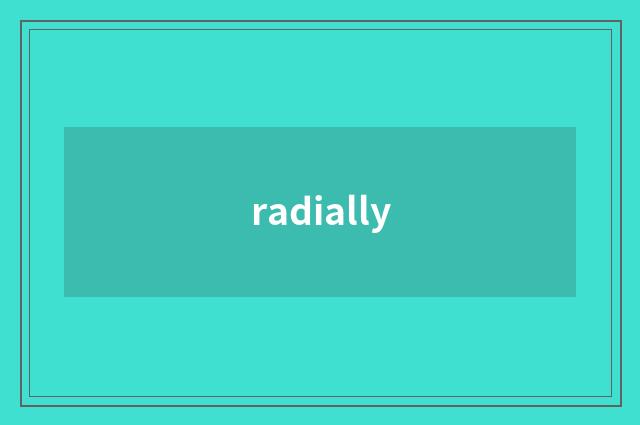 radially